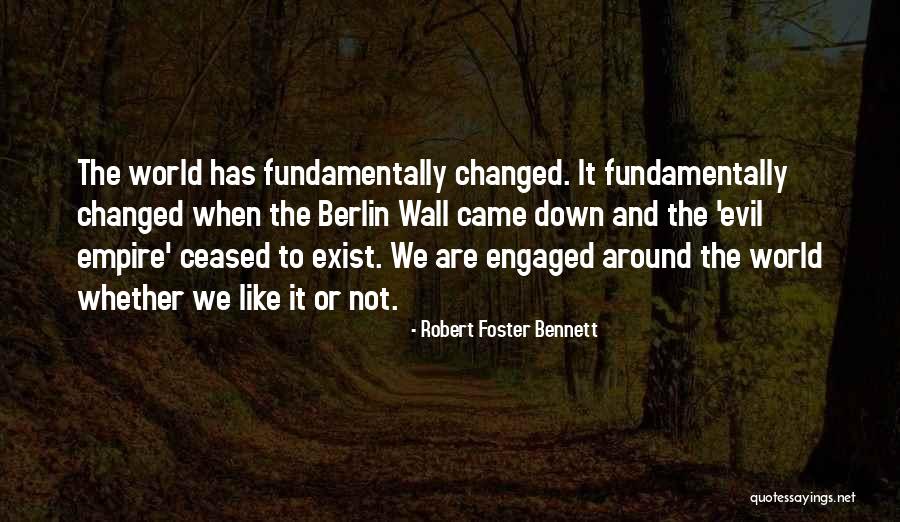 The world has fundamentally changed. It fundamentally changed when the Berlin Wall came down and the 'evil empire' ceased to exist. We are engaged around the world whether we like it or not.

- Robert Foster Bennett

quotessayings.net